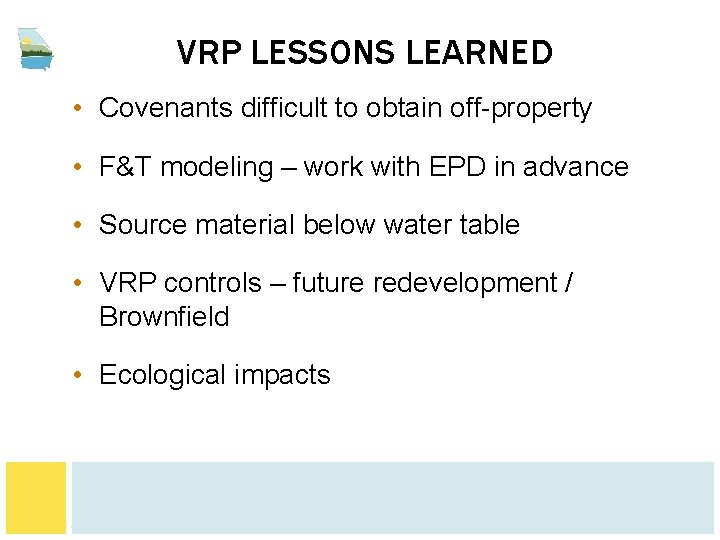 VRP LESSONS LEARNED

• Covenants difficult to obtain off-property

• F&T modeling – work with EPD in advance

• Source material below water table

• VRP controls – future redevelopment / Brownfield

• Ecological impacts